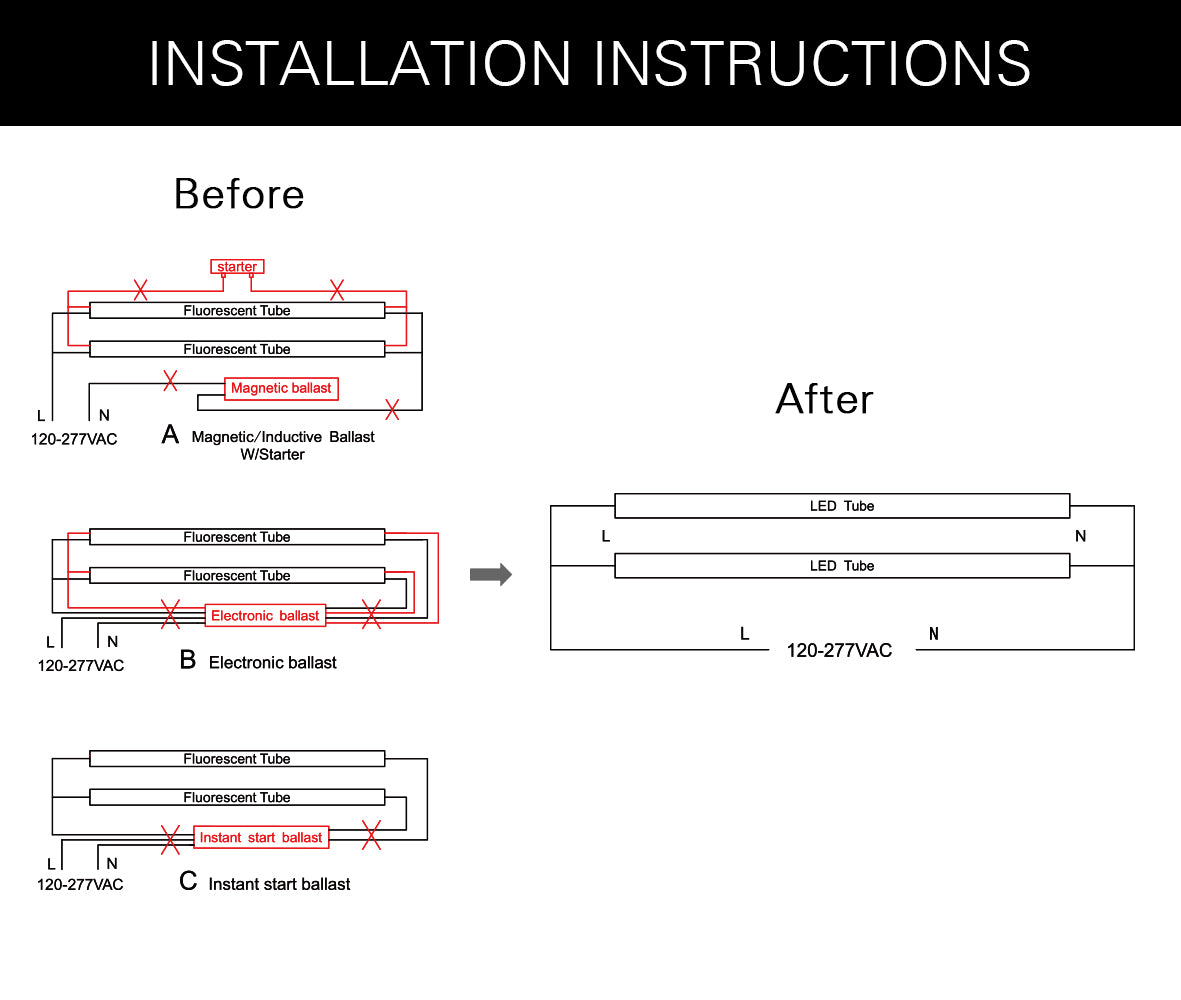 INSTALLATION INSTRUCTIONS

Before

starter

Fluorescent Tube

Fluorescent Tube

Magnetic ballast

L N
120-277VAC

A Magnetic/Inductive Ballast W/Starter

Fluorescent Tube

Fluorescent Tube

Electronic ballast

L N
120-277VAC

B Electronic ballast

Fluorescent Tube

Fluorescent Tube

Instant start ballast

L N
120-277VAC

C Instant start ballast

After

LED Tube

L N

LED Tube

L N
120-277VAC